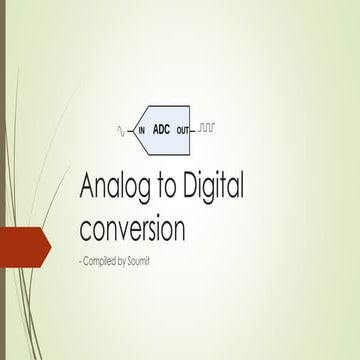 IN ADC OUT

Analog to Digital conversion

- Compiled by Soumit